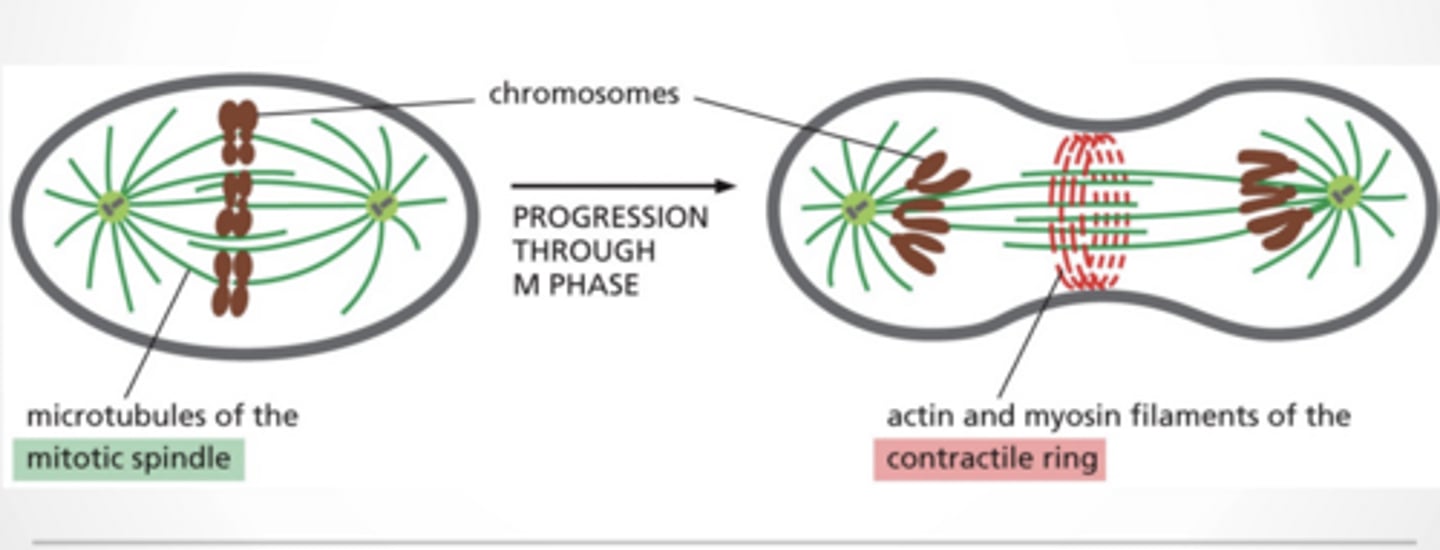 chromosomes

PROGRESSION THROUGH M PHASE

microtubules of the
mitotic spindle

actin and myosin filaments of the
contractile ring